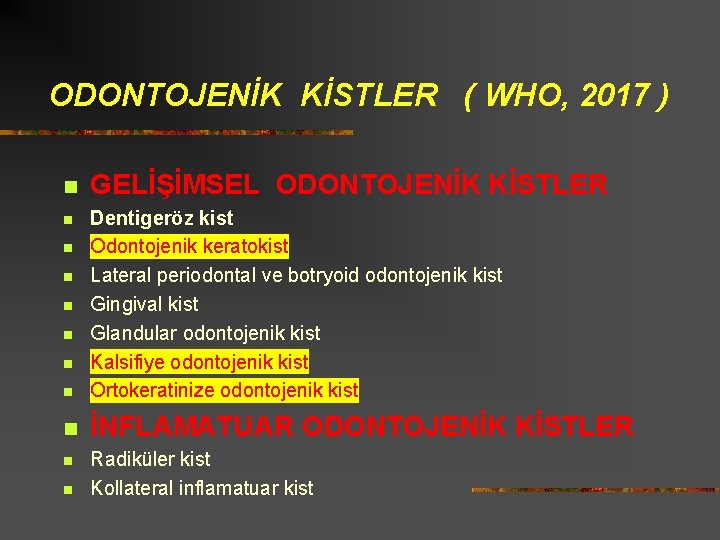 ODONTOJENİK KİSTLER ( WHO, 2017 )

• GELİŞİMSEL ODONTOJENİK KİSTLER
• Dentigeröz kist
• Odontojenik keratokist
• Lateral periodontal ve botryoid odontojenik kist
• Gingival kist
• Glandular odontojenik kist
• Kalsifiye odontojenik kist
• Ortokeratinize odontojenik kist
• İNFLAMATUAR ODONTOJENİK KİSTLER
• Radiküler kist
• Kollateral inflamatuar kist